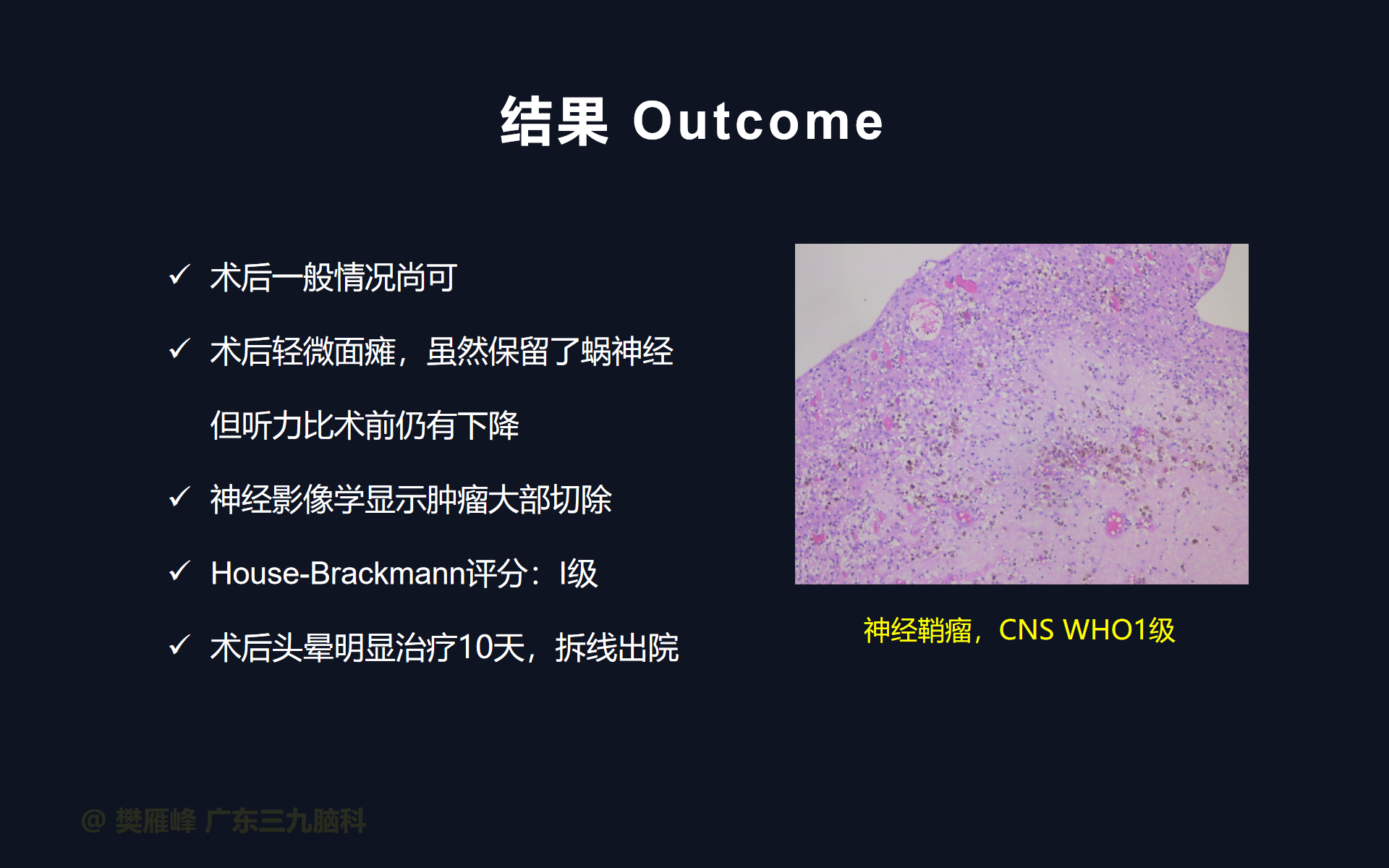 结果 Outcome

✓ 术后一般情况尚可

✓ 术后轻微面瘫，虽然保留了蜗神经但听力比术前仍有下降

✓ 神经影像学显示肿瘤大部切除

✓ House-Brackmann评分：I级

✓ 术后头晕明显治疗10天，拆线出院

神经鞘瘤，CNS WHO1级

@ 樊雁峰 广东三九脑科